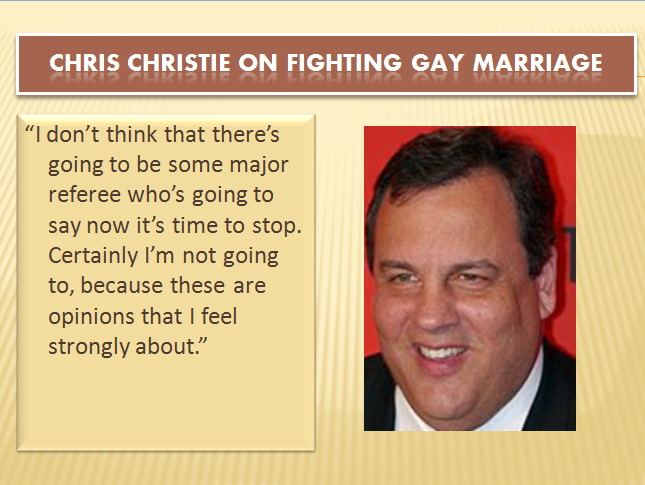 CHRIS CHRISTIE ON FIGHTING GAY MARRIAGE

“I don’t think that there’s going to be some major referee who’s going to say now it’s time to stop. Certainly I’m not going to, because these are opinions that I feel strongly about.”